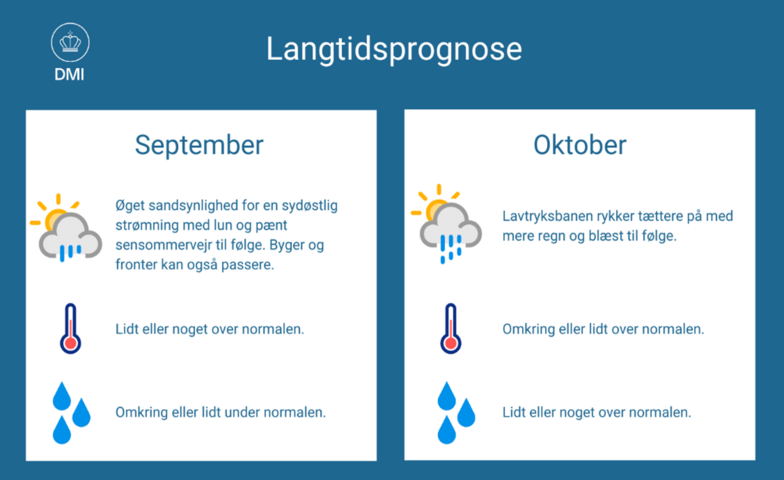 DMI

Langtidsprognose

September

Øget sandsynlighed for en sydøstlig strømning med lun og pænt sensommervejr til følge. Byger og fronter kan også passere.

Lidt eller noget over normalen.

Omkring eller lidt under normalen.

Oktober

Lavtryksbanen rykker tættere på med mere regn og blæst til følge.

Omkring eller lidt over normalen.

Lidt eller noget over normalen.